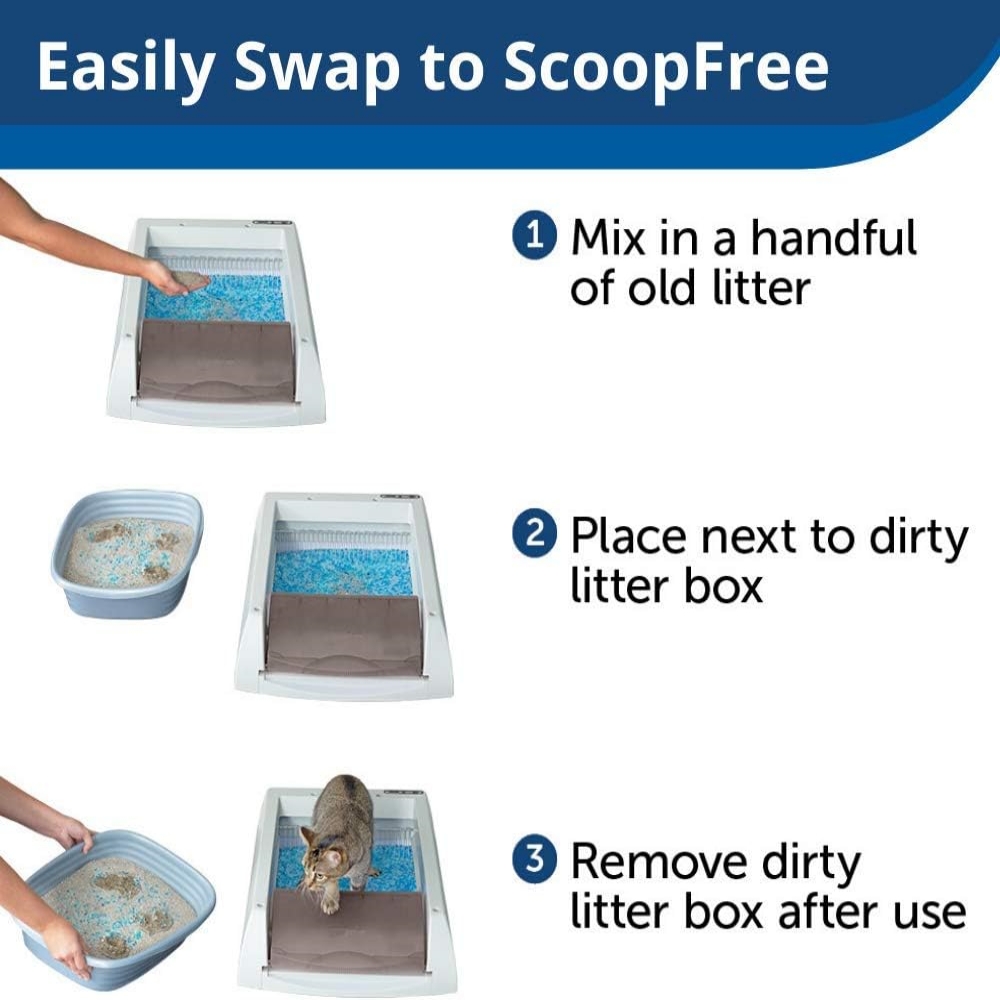 Easily Swap to ScoopFree

1 Mix in a handful of old litter

2 Place next to dirty litter box

3 Remove dirty litter box after use